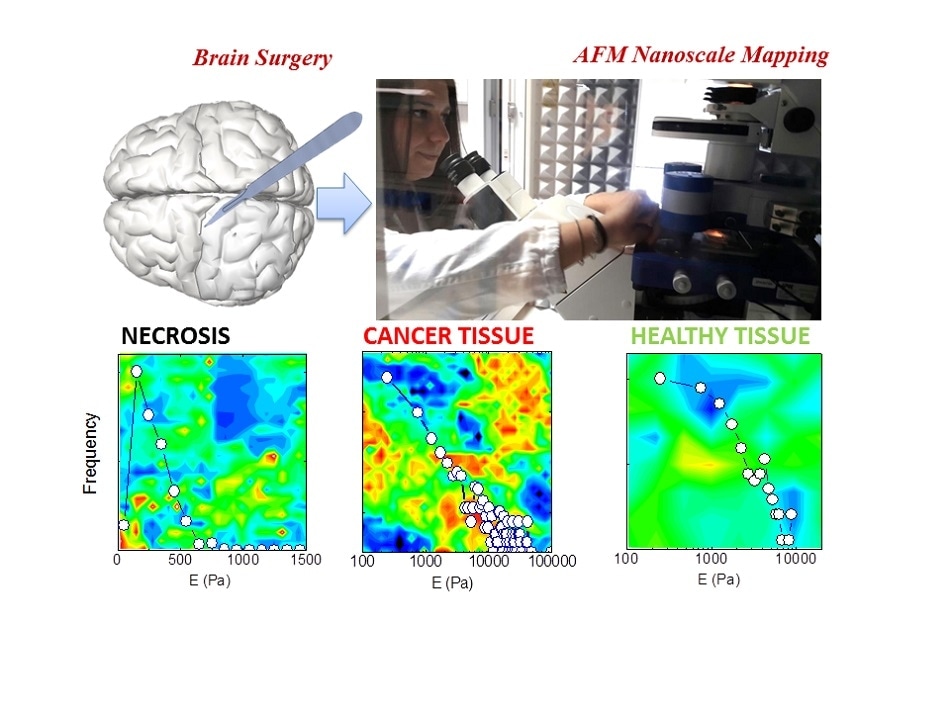 Brain Surgery

AFM Nanoscale Mapping

NECROSIS

Frequency

0 500 1000 1500

E (Pa)

CANCER TISSUE

100 1000 10000 100000

E (Pa)

HEALTHY TISSUE

100 1000 10000

E (Pa)